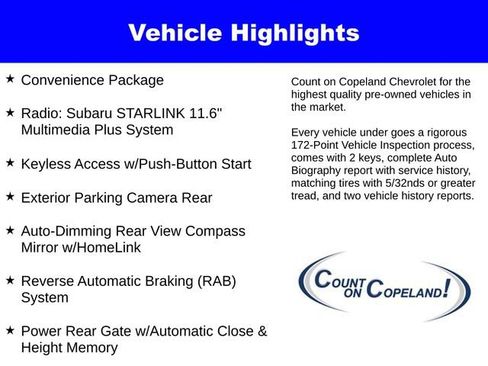 Vehicle Highlights

★ Convenience Package

★ Radio: Subaru STARLINK 11.6" Multimedia Plus System

★ Keyless Access w/Push-Button Start

★ Exterior Parking Camera Rear

★ Auto-Dimming Rear View Compass Mirror w/HomeLink

★ Reverse Automatic Braking (RAB) System

★ Power Rear Gate w/Automatic Close & Height Memory

Count on Copeland Chevrolet for the highest quality pre-owned vehicles in the market.

Every vehicle under goes a rigorous 172-Point Vehicle Inspection process, comes with 2 keys, complete Auto Biography report with service history, matching tires with 5/32nds or greater tread, and two vehicle history reports.

COUNT ON COPELAND!